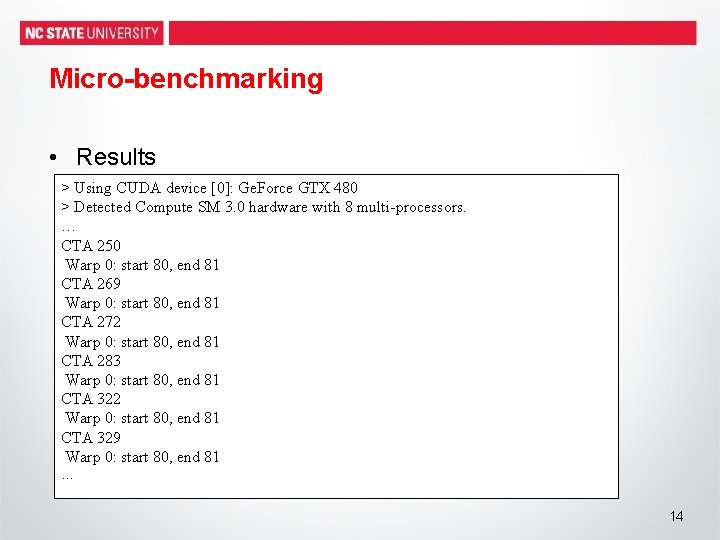 NC STATE UNIVERSITY

Micro-benchmarking

• Results

> Using CUDA device [0]: GeForce GTX 480
> Detected Compute SM 3.0 hardware with 8 multi-processors.
…
CTA 250
Warp 0: start 80, end 81
CTA 269
Warp 0: start 80, end 81
CTA 272
Warp 0: start 80, end 81
CTA 283
Warp 0: start 80, end 81
CTA 322
Warp 0: start 80, end 81
CTA 329
Warp 0: start 80, end 81
...

14